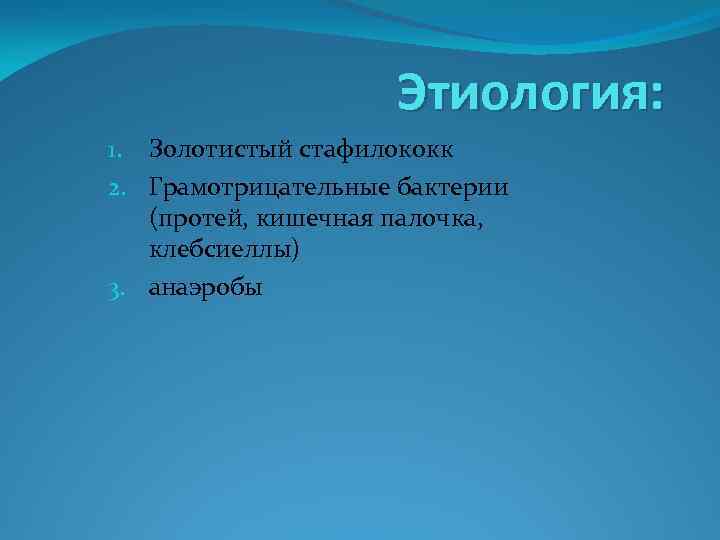 Этиология:

1. Золотистый стафилококк
2. Грамотрицательные бактерии (протей, кишечная палочка, клебсиеллы)
3. анаэробы